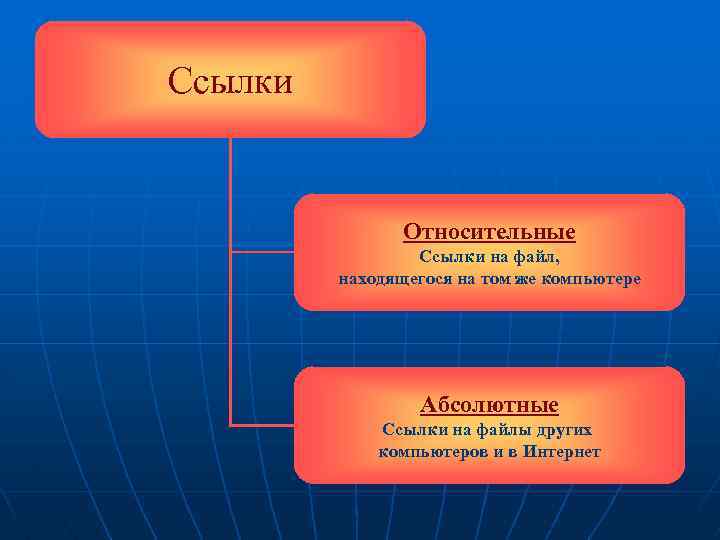 Ссылки

Относительные
Ссылки на файл, находящегося на том же компьютере

Абсолютные
Ссылки на файлы других компьютеров и в Интернет